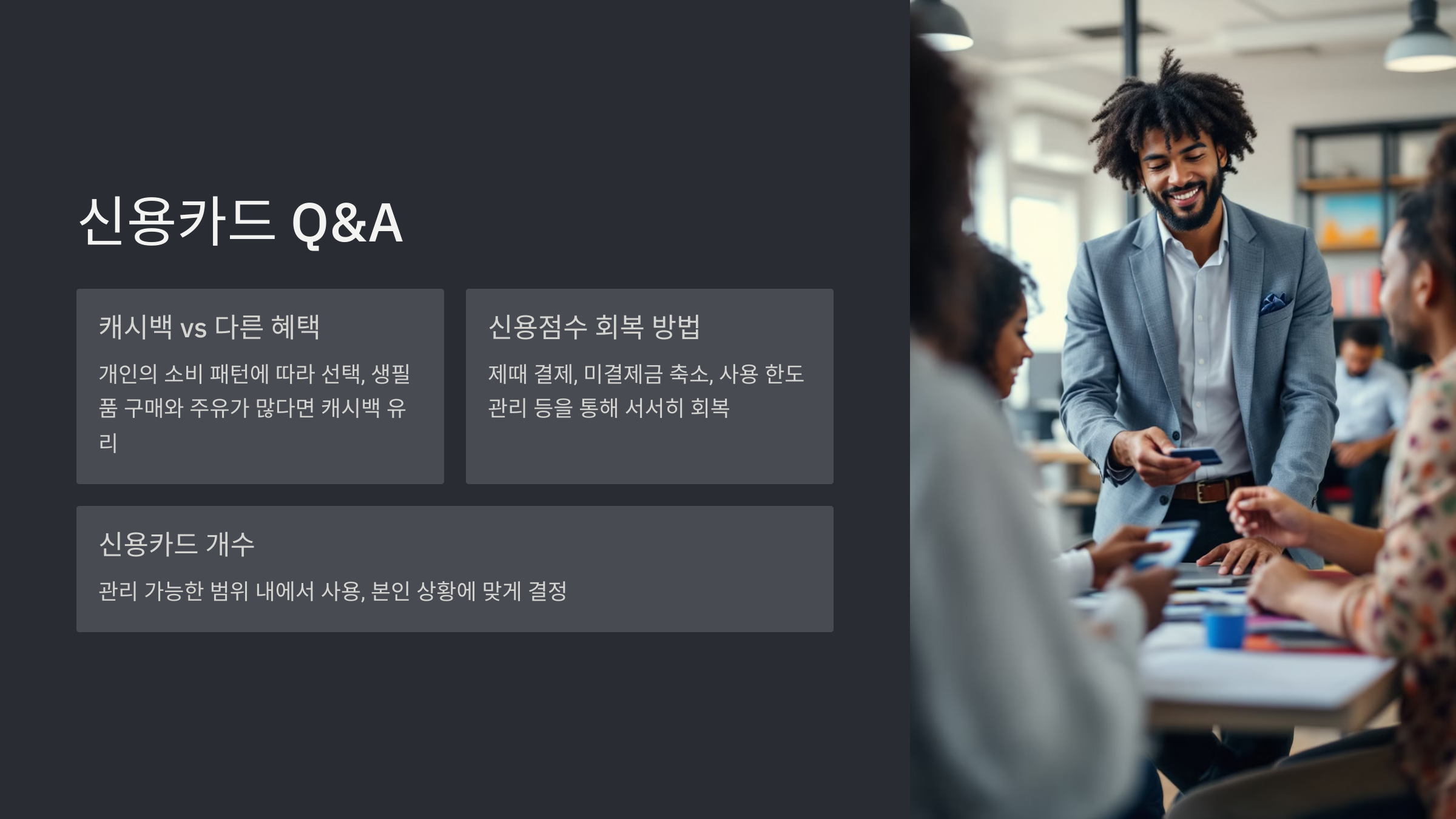 신용카드 Q&A

캐시백 vs 다른 혜택

개인의 소비 패턴에 따라 선택, 생필품 구매와 주유가 많다면 캐시백 유리

신용점수 회복 방법

제때 결제, 미결제금 축소, 사용 한도 관리 등을 통해 서서히 회복

신용카드 개수

관리 가능한 범위 내에서 사용, 본인 상황에 맞게 결정